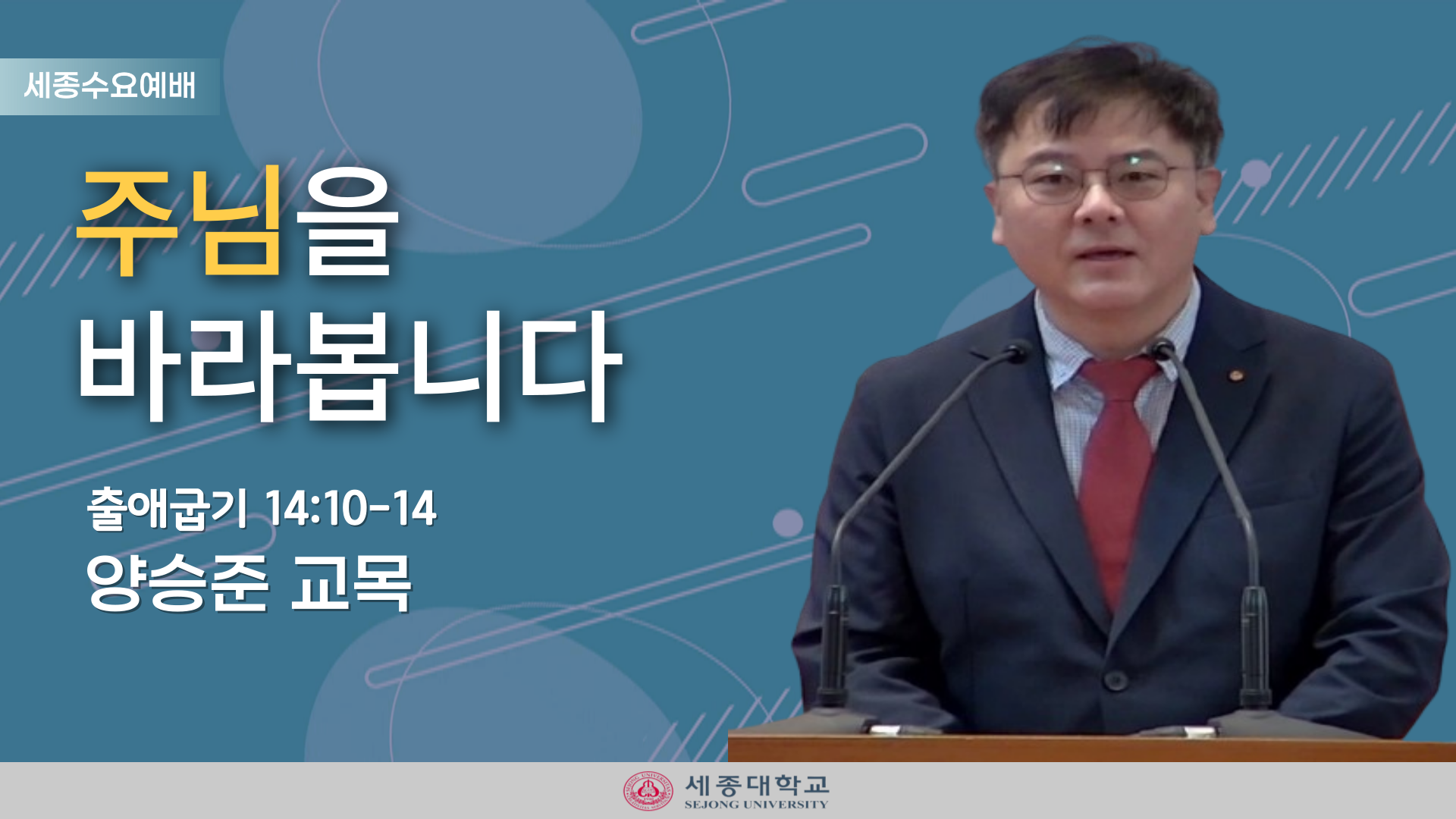 세종수요예배

주님을 바라봅니다

출애굽기 14:10-14
양승준 교목

세종대학교
SEJONG UNIVERSITY